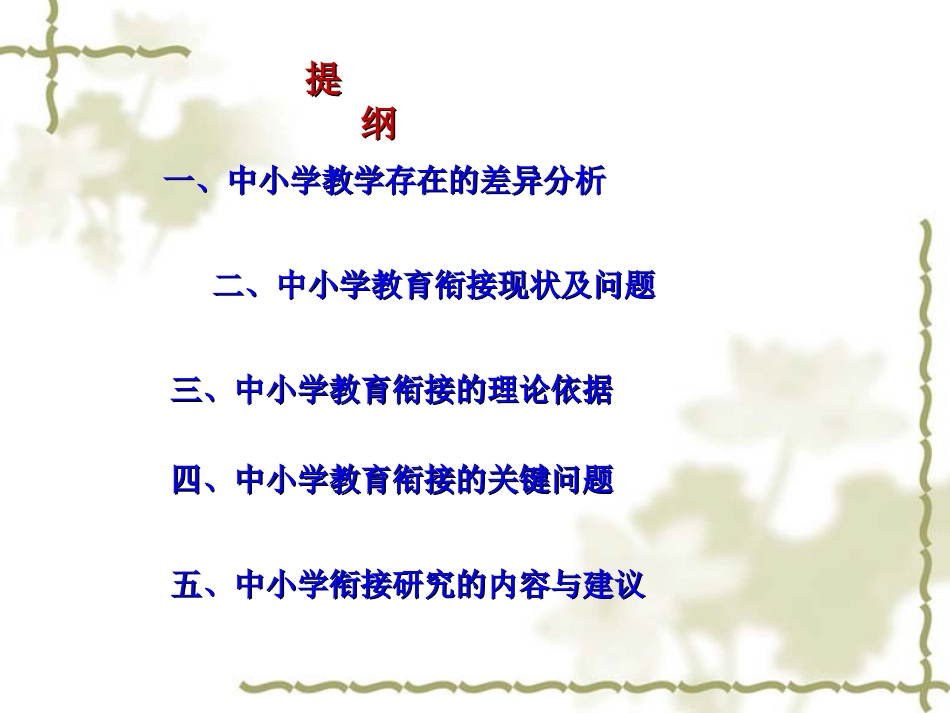 提
纲

一、中小学教学存在的差异分析

二、中小学教育衔接现状及问题

三、中小学教育衔接的理论依据

四、中小学教育衔接的关键问题

五、中小学衔接研究的内容与建议